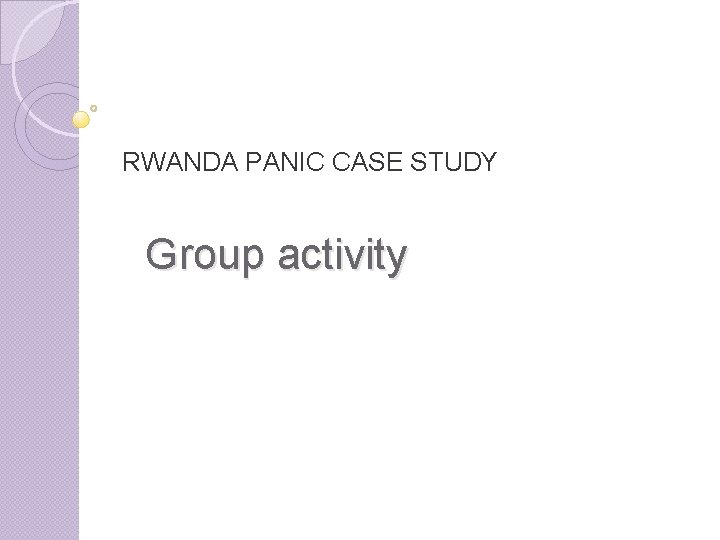 RWANDA PANIC CASE STUDY

Group activity